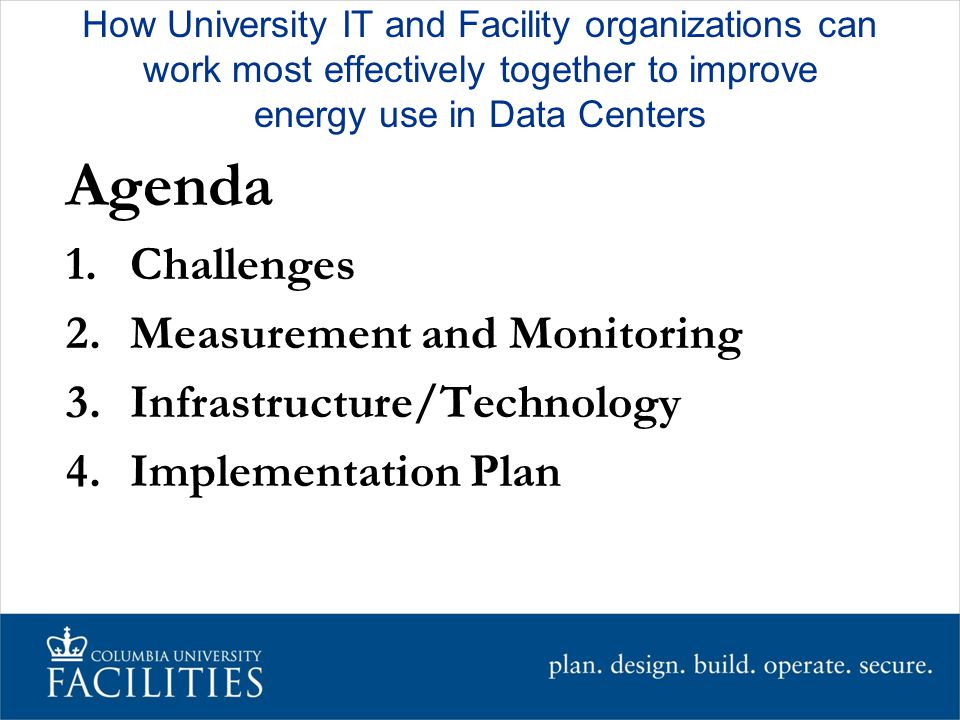 How University IT and Facility organizations can work most effectively together to improve energy use in Data Centers

Agenda

1. Challenges
2. Measurement and Monitoring
3. Infrastructure/Technology
4. Implementation Plan

COLUMBIA UNIVERSITY
FACILITIES

plan. design. build. operate. secure.